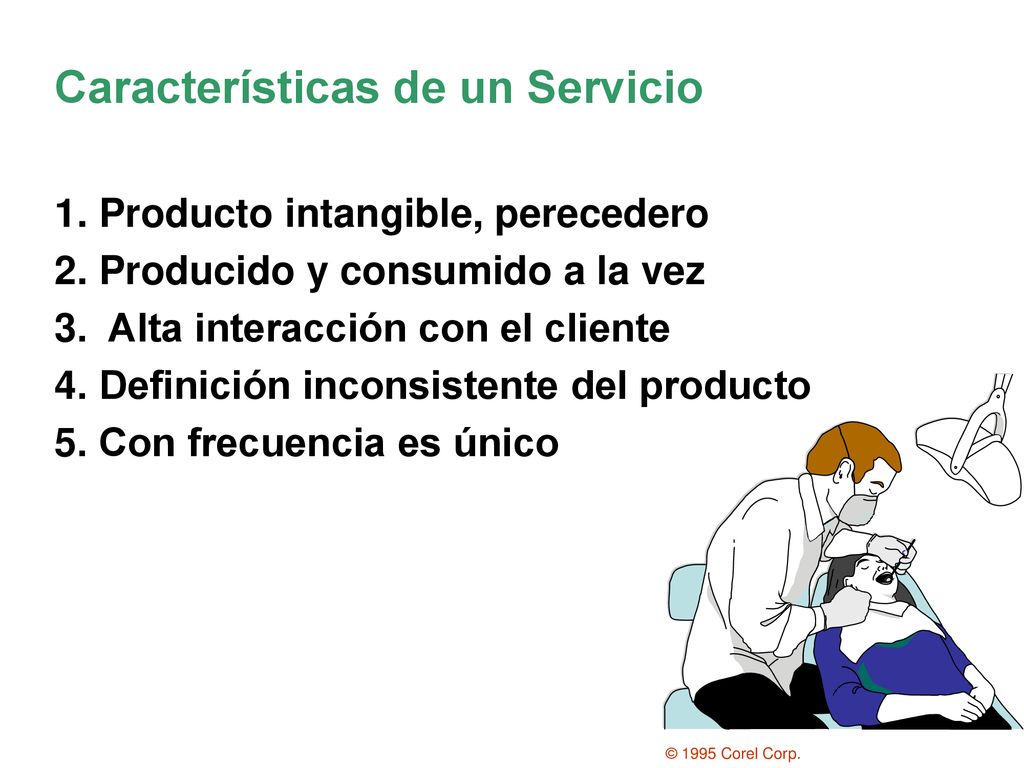 Características de un Servicio

1. Producto intangible, perecedero
2. Producido y consumido a la vez
3. Alta interacción con el cliente
4. Definición inconsistente del producto
5. Con frecuencia es único

© 1995 Corel Corp.